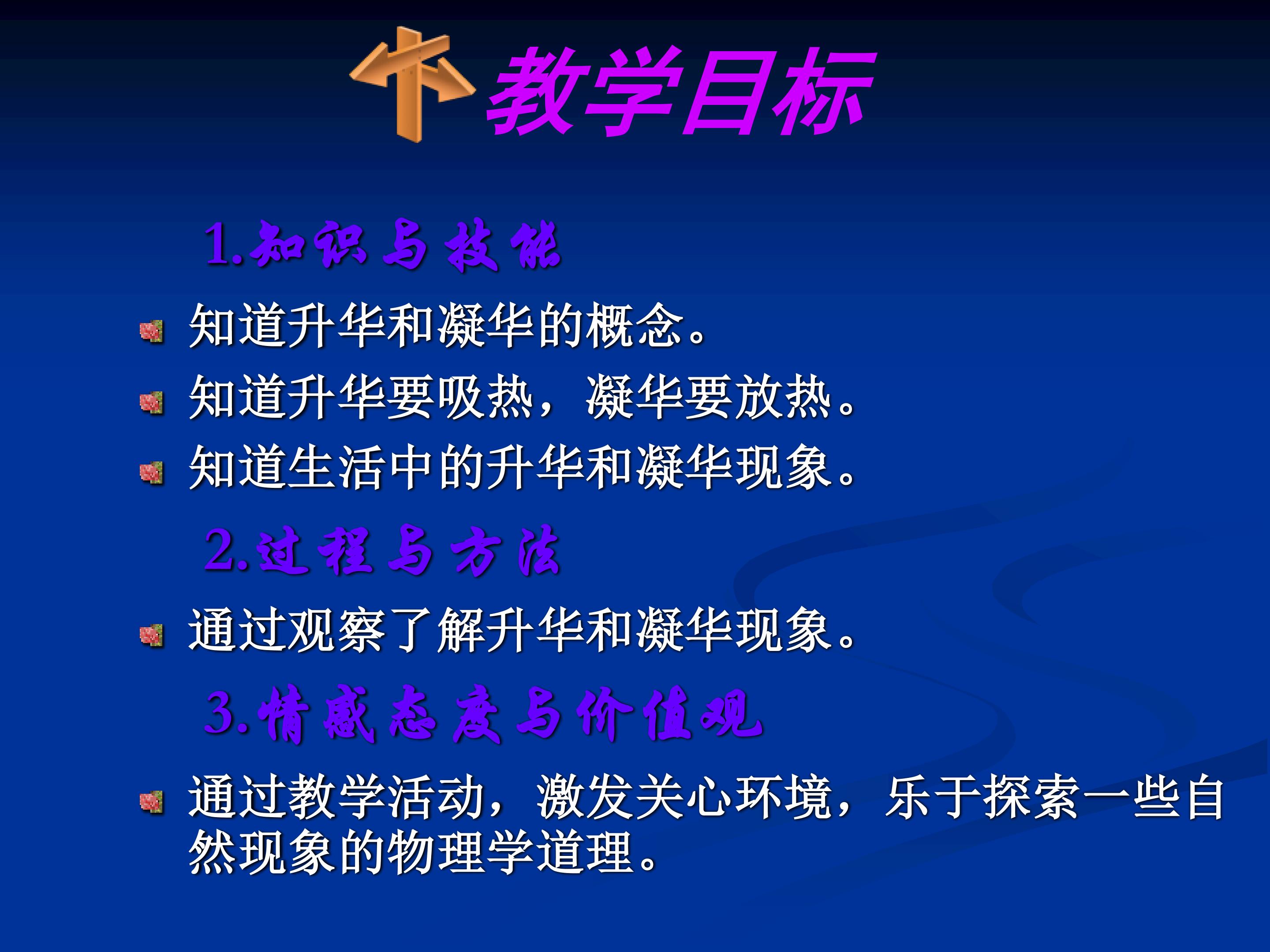 教学目标

1.知识与技能

知道升华和凝华的概念。

知道升华要吸热，凝华要放热。

知道生活中的升华和凝华现象。

2.过程与方法

通过观察了解升华和凝华现象。

3.情感态度与价值观

通过教学活动，激发关心环境，乐于探索一些自然现象的物理学道理。